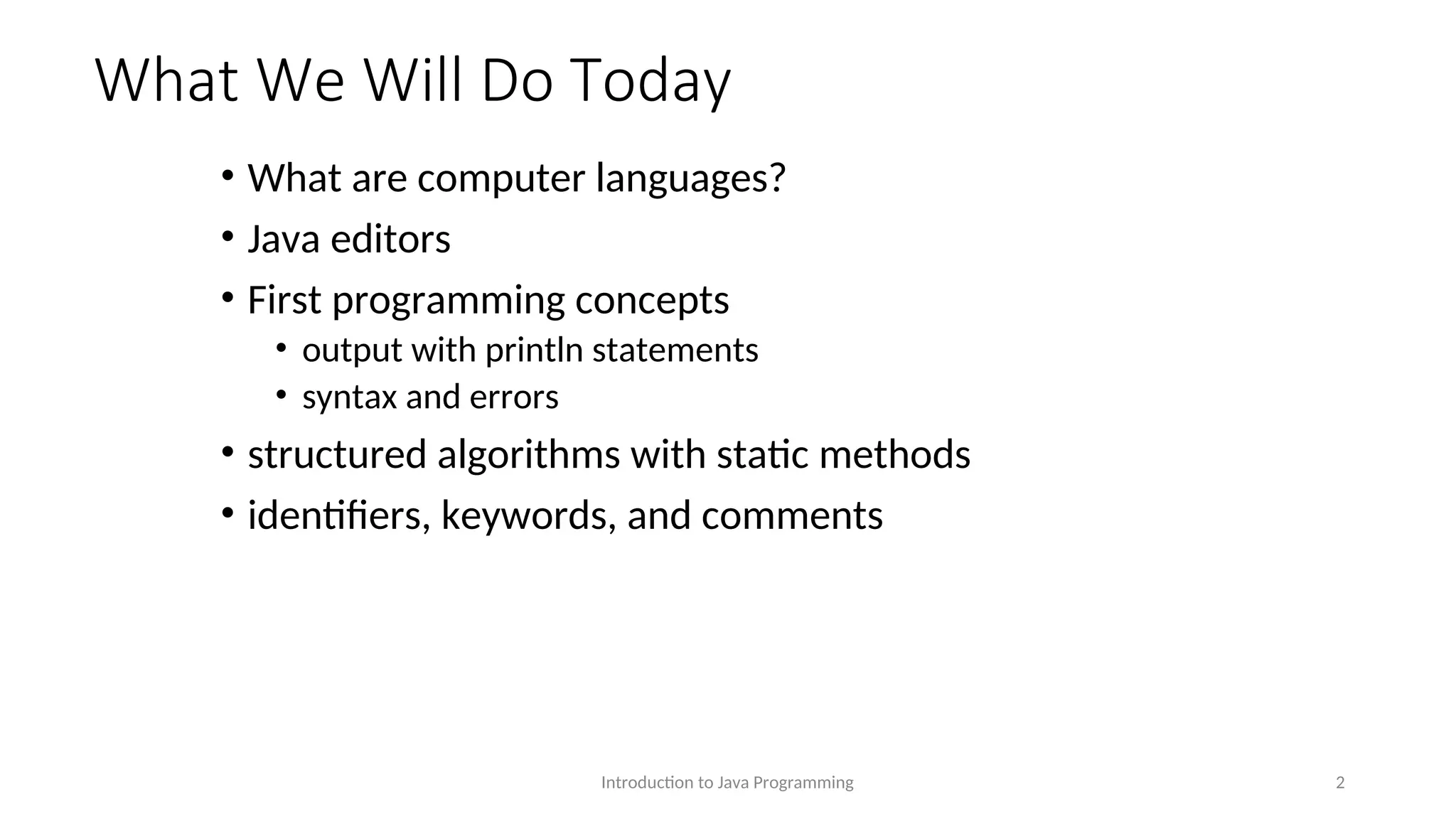 What We Will Do Today

• What are computer languages?
• Java editors
• First programming concepts
  • output with println statements
  • syntax and errors
• structured algorithms with static methods
• identifiers, keywords, and comments

Introduction to Java Programming

2